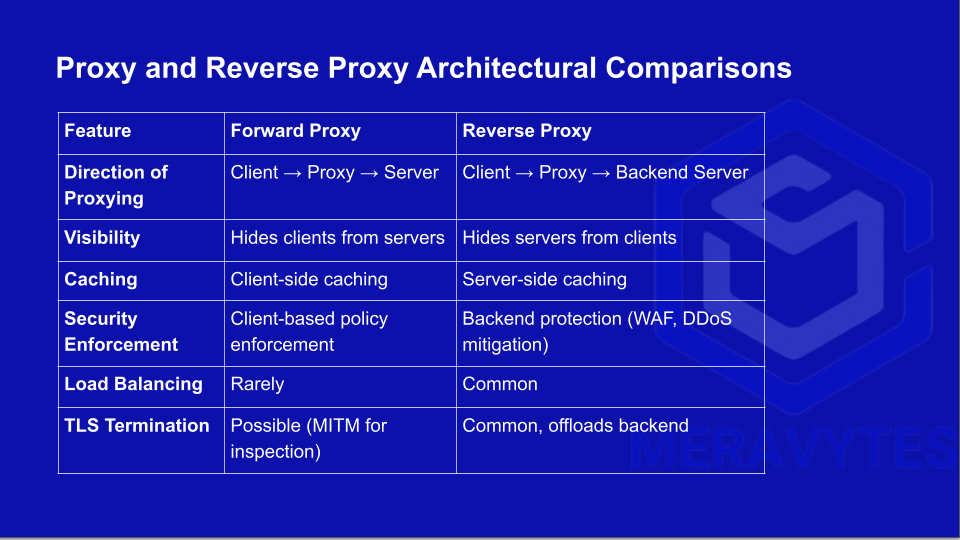 Proxy and Reverse Proxy Architectural Comparisons

| Feature | Forward Proxy | Reverse Proxy |
|---|---|---|
| Direction of Proxying | Client → Proxy → Server | Client → Proxy → Backend Server |
| Visibility | Hides clients from servers | Hides servers from clients |
| Caching | Client-side caching | Server-side caching |
| Security Enforcement | Client-based policy enforcement | Backend protection (WAF, DDoS mitigation) |
| Load Balancing | Rarely | Common |
| TLS Termination | Possible (MITM for inspection) | Common, offloads backend |

MERAVYTES